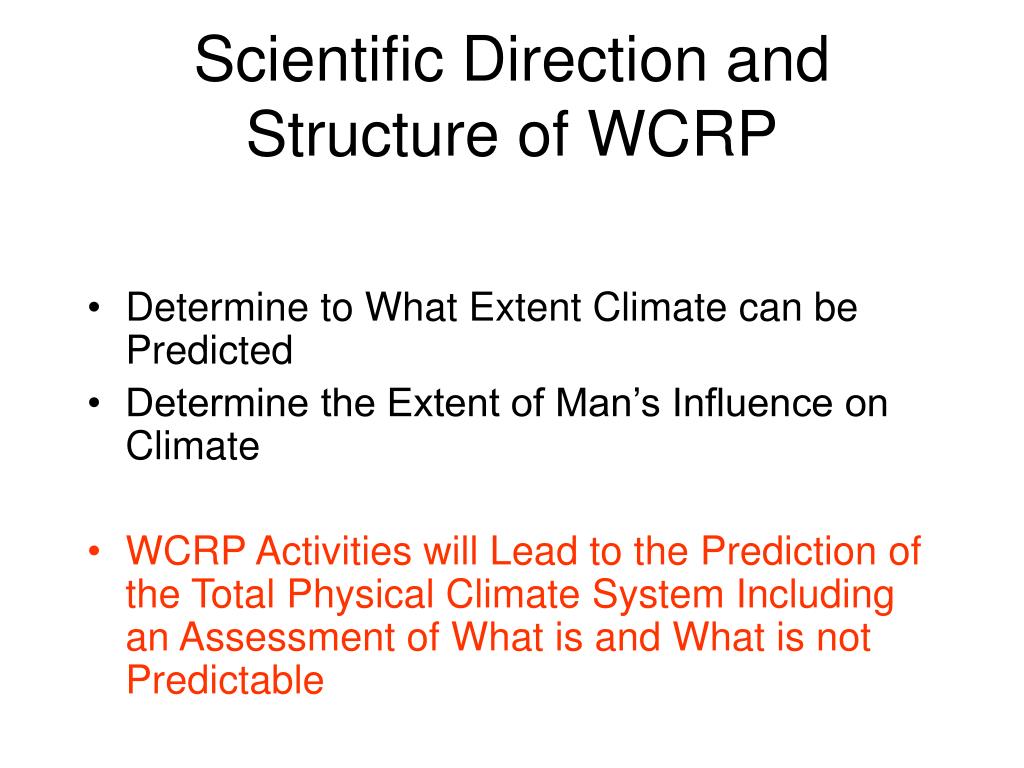 Scientific Direction and Structure of WCRP

• Determine to What Extent Climate can be Predicted
• Determine the Extent of Man’s Influence on Climate

• WCRP Activities will Lead to the Prediction of the Total Physical Climate System Including an Assessment of What is and What is not Predictable